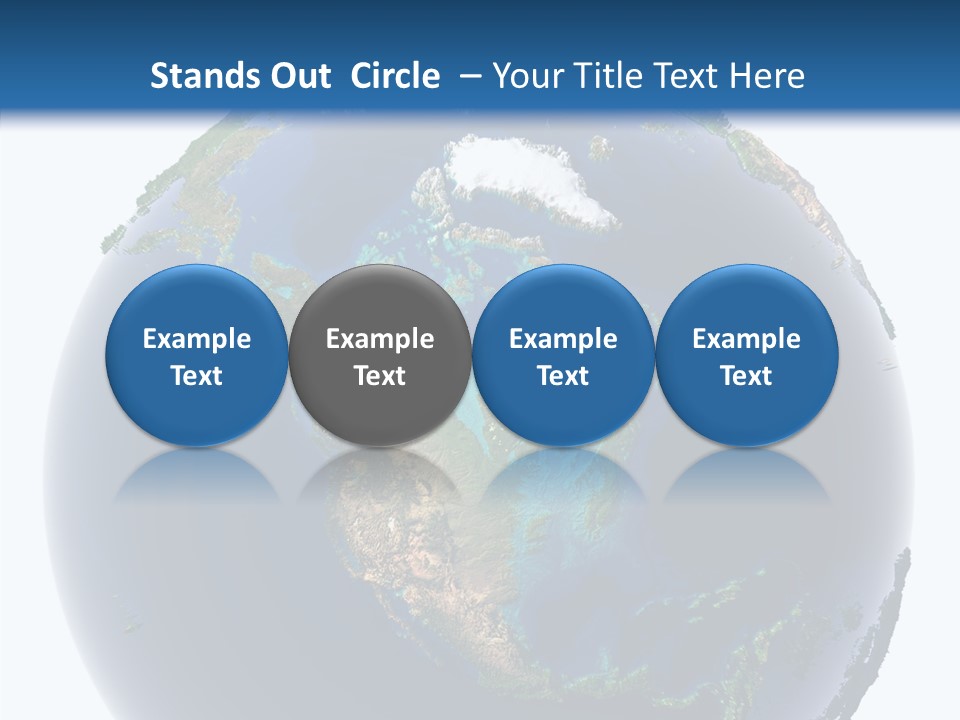 Stands Out Circle – Your Title Text Here

Example Text

Example Text

Example Text

Example Text